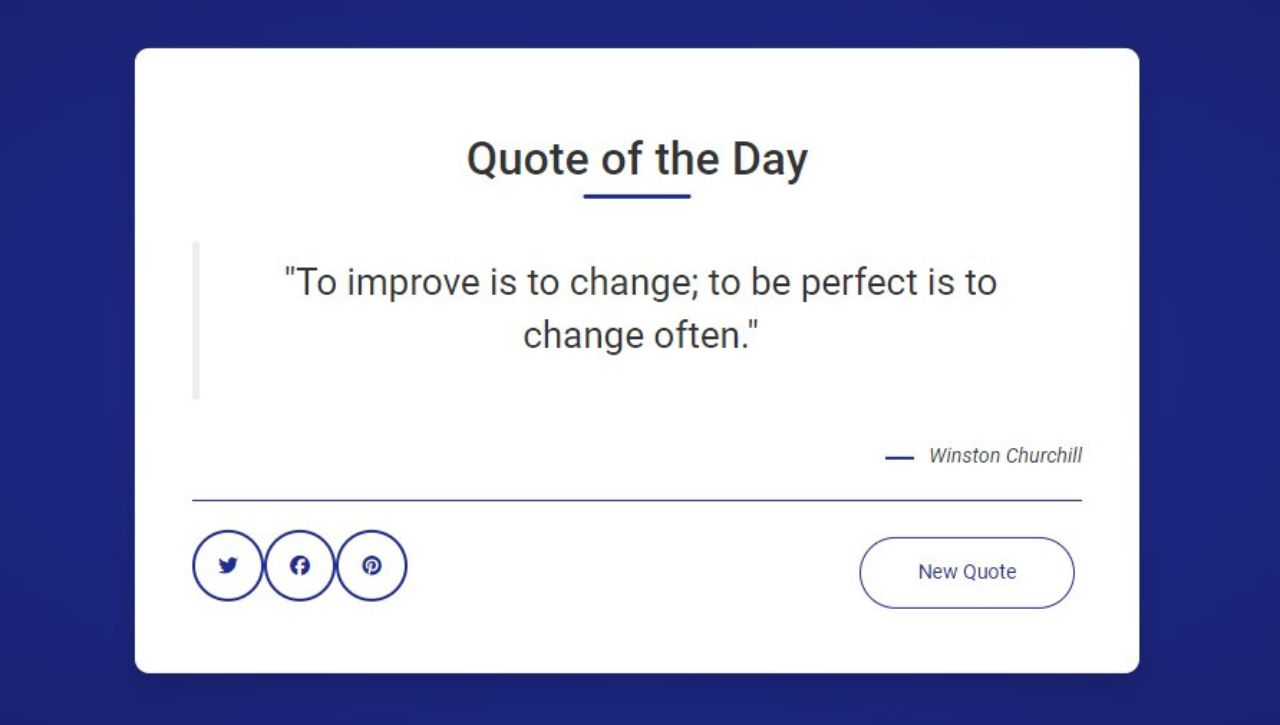 Quote of the Day

"To improve is to change; to be perfect is to change often."

— Winston Churchill

New Quote